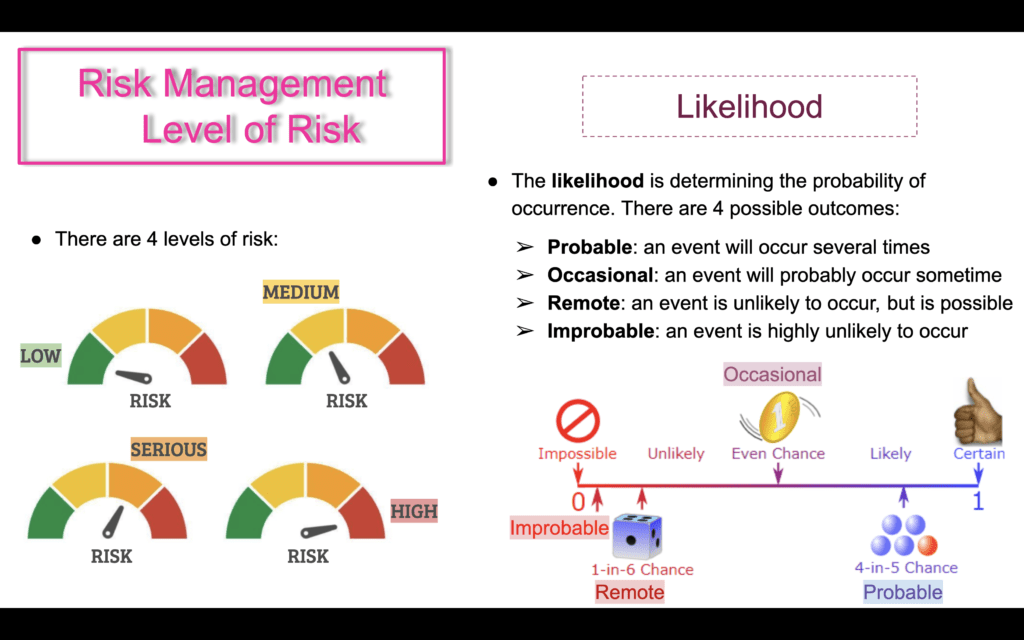 Risk Management
Level of Risk

● There are 4 levels of risk:

LOW
RISK

MEDIUM
RISK

SERIOUS
RISK

HIGH
RISK

Likelihood

● The **likelihood** is determining the probability of occurrence. There are 4 possible outcomes:

➢ **Probable**: an event will occur several times
➢ **Occasional**: an event will probably occur sometime
➢ **Remote**: an event is unlikely to occur, but is possible
➢ **Improbable**: an event is highly unlikely to occur

Occasional

Impossible Unlikely Even Chance Likely Certain

0 1

Improbable

1-in-6 Chance
Remote

4-in-5 Chance
Probable